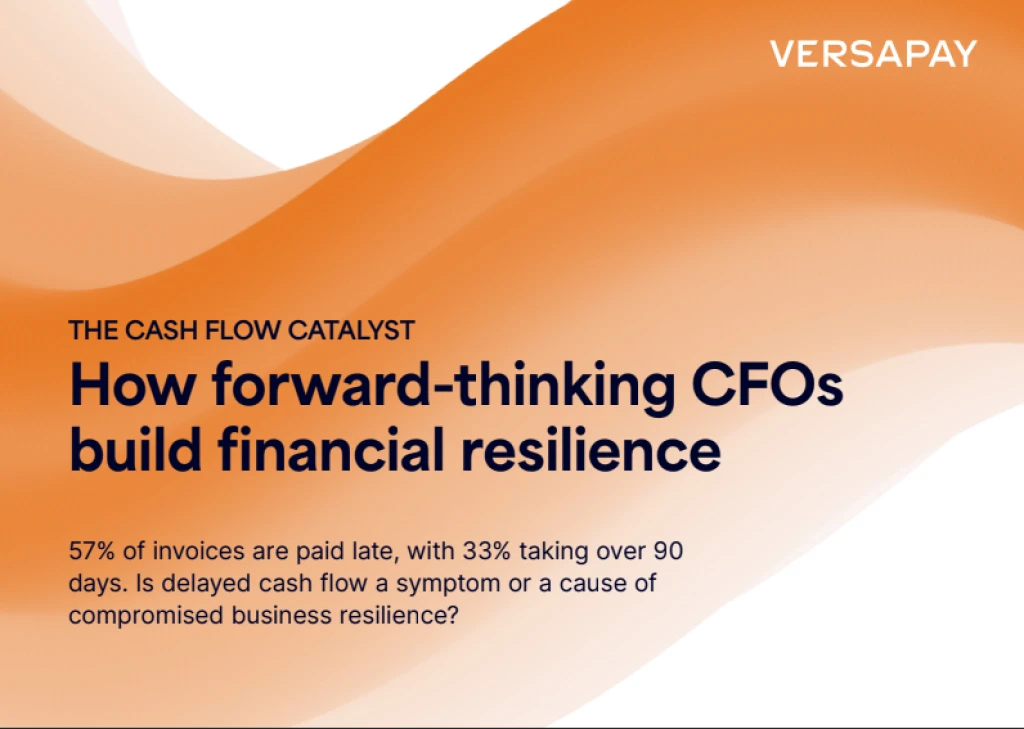 VERSAPAY

THE CASH FLOW CATALYST

How forward-thinking CFOs build financial resilience

57% of invoices are paid late, with 33% taking over 90 days. Is delayed cash flow a symptom or a cause of compromised business resilience?